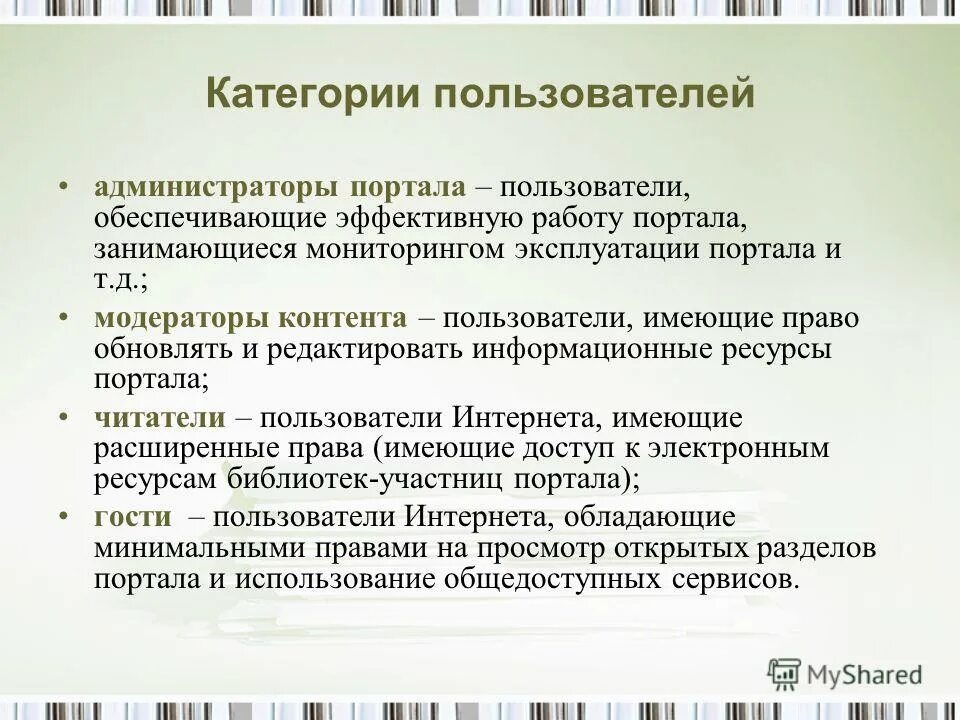 Категории пользователей

• администраторы портала – пользователи, обеспечивающие эффективную работу портала, занимающиеся мониторингом эксплуатации портала и т.д.;

• модераторы контента – пользователи, имеющие право обновлять и редактировать информационные ресурсы портала;

• читатели – пользователи Интернета, имеющие расширенные права (имеющие доступ к электронным ресурсам библиотек-участниц портала);

• гости – пользователи Интернета, обладающие минимальными правами на просмотр открытых разделов портала и использование общедоступных сервисов.

MyShared